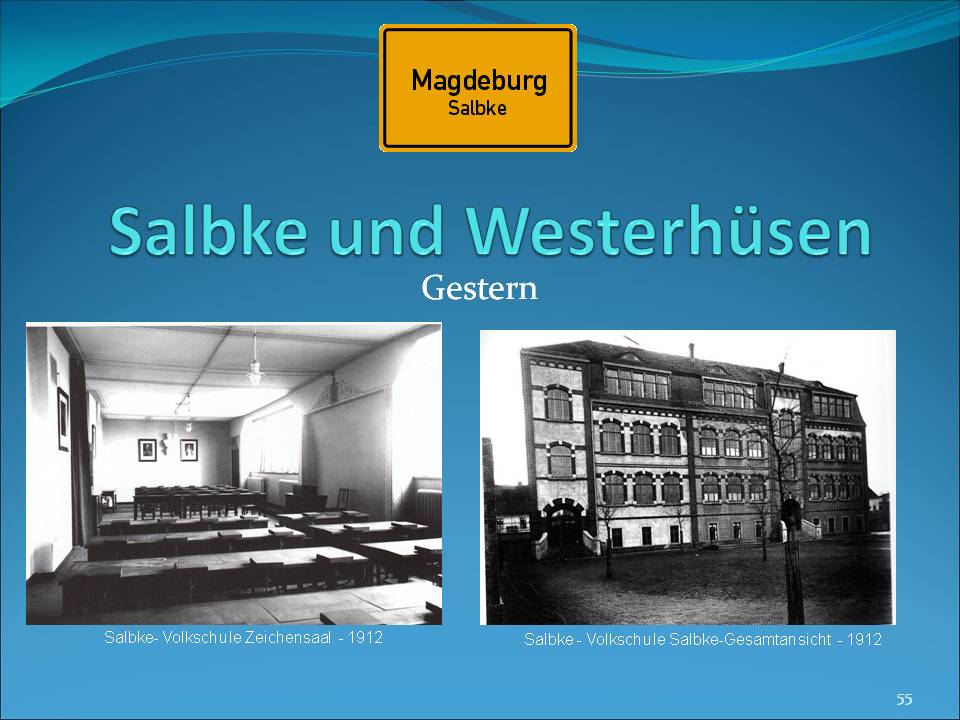 Magdeburg
Salbke

Salbke und Westerhüsen

Gestern

Salbke- Volkschule Zeichensaal - 1912

Salbke - Volkschule Salbke-Gesamtansicht - 1912

55